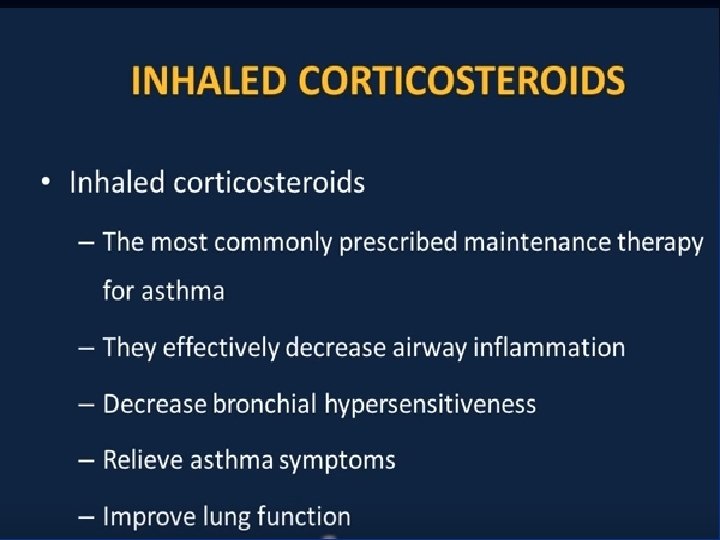 INHALED CORTICOSTEROIDS

• Inhaled corticosteroids

– The most commonly prescribed maintenance therapy for asthma

– They effectively decrease airway inflammation

– Decrease bronchial hypersensitiveness

– Relieve asthma symptoms

– Improve lung function